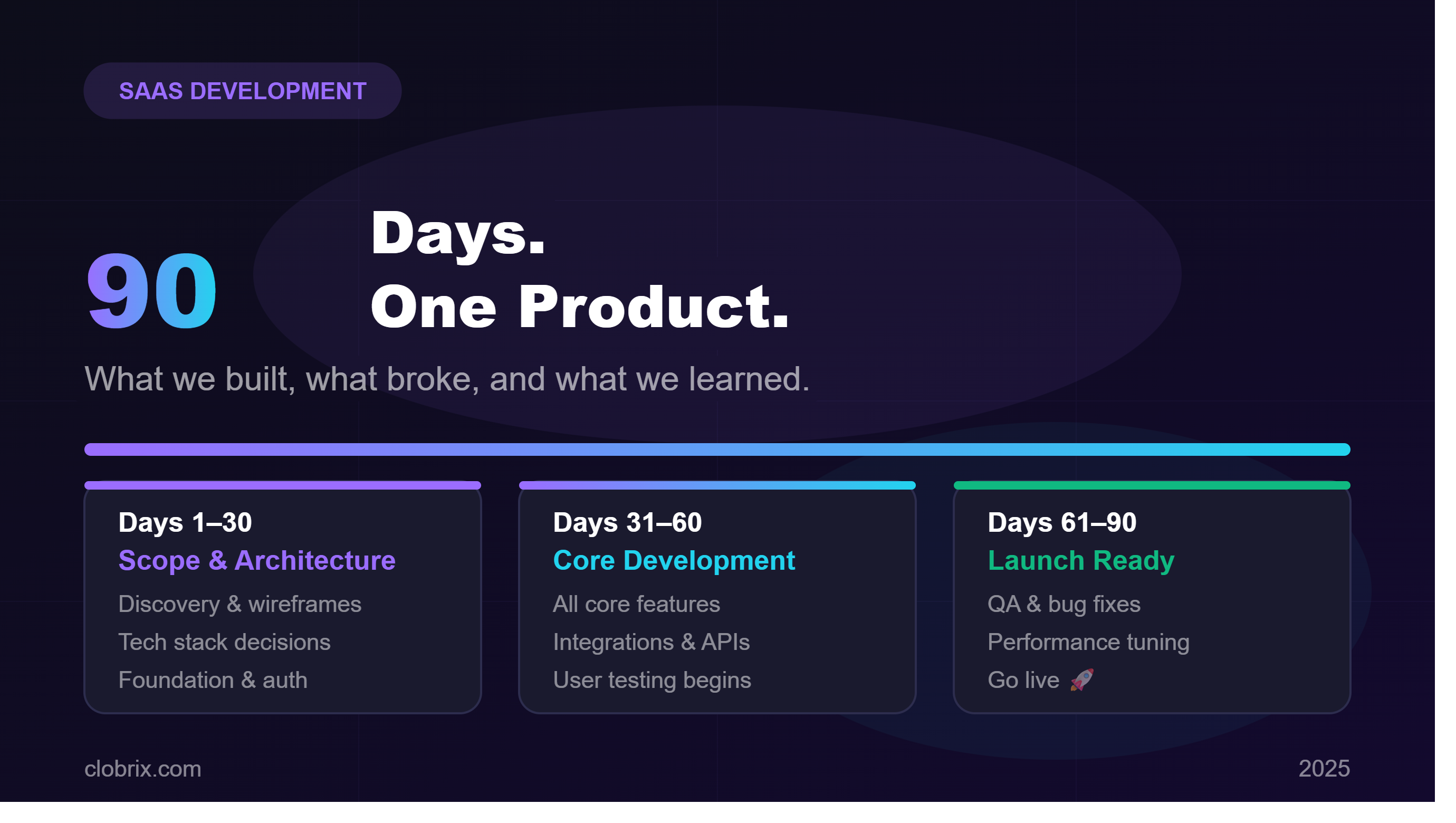 SAAS DEVELOPMENT

90 Days.
One Product.

What we built, what broke, and what we learned.

Days 1–30
Scope & Architecture
Discovery & wireframes
Tech stack decisions
Foundation & auth

Days 31–60
Core Development
All core features
Integrations & APIs
User testing begins

Days 61–90
Launch Ready
QA & bug fixes
Performance tuning
Go live 🚀

clobrix.com

2025